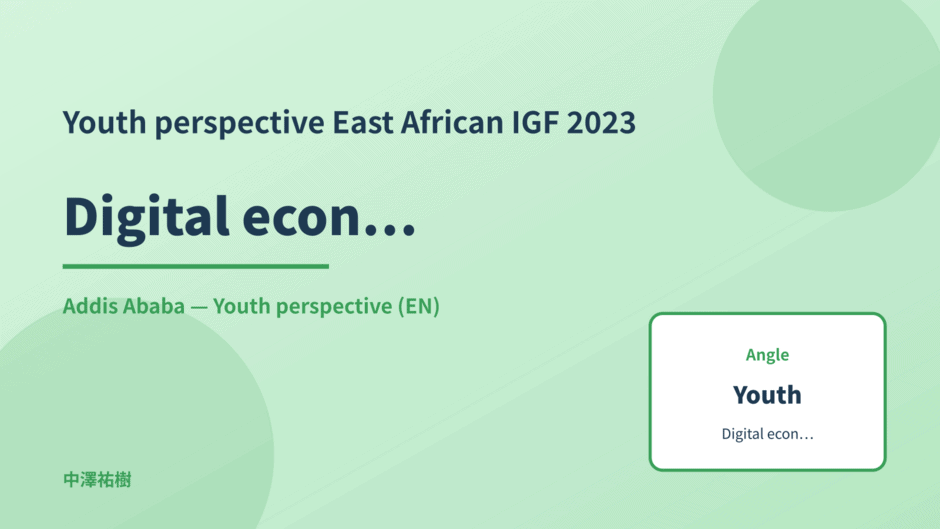 Youth perspective East African IGF 2023

Digital econ…

Addis Ababa — Youth perspective (EN)

Angle

Youth

Digital econ…

中澤祐樹